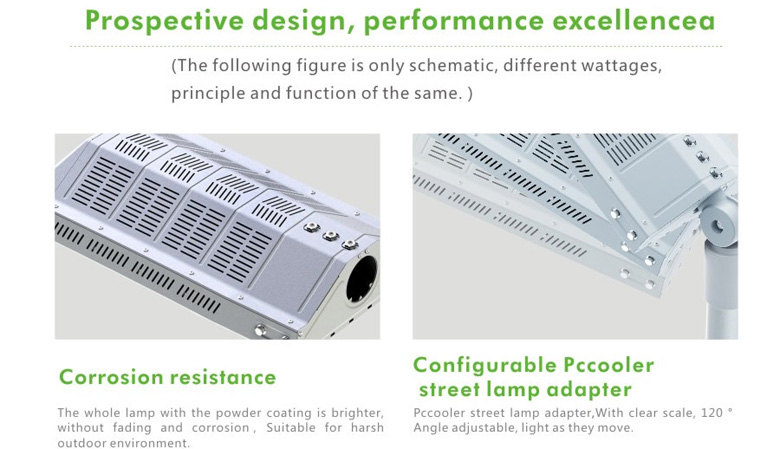 Prospective design, performance excellencea

(The following figure is only schematic, different wattages, principle and function of the same. )

Corrosion resistance

The whole lamp with the powder coating is brighter, without fading and corrosion, Suitable for harsh outdoor environment.

Configurable Pccooler street lamp adapter

Pccooler street lamp adapter,With clear scale, 120 ° Angle adjustable, light as they move.